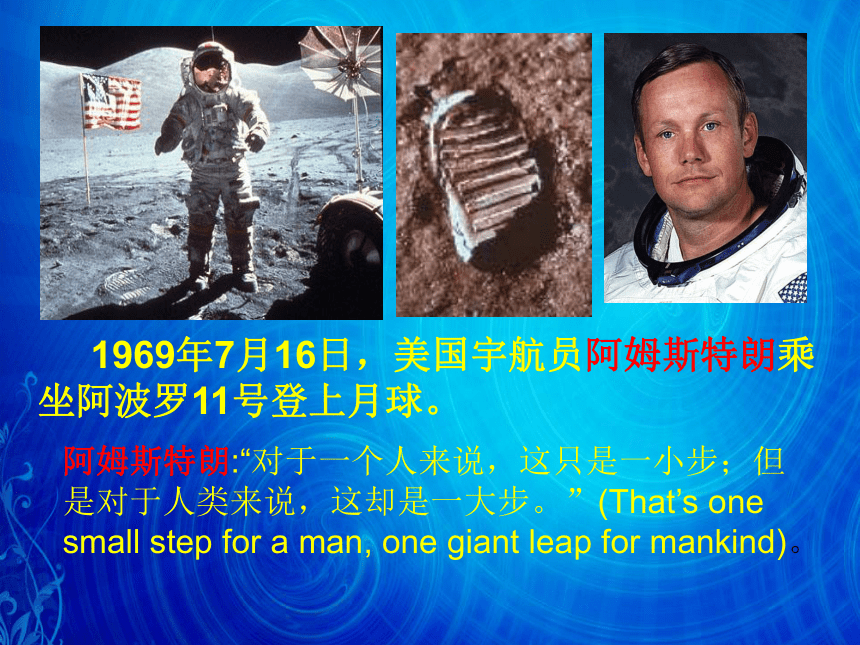 1969年7月16日，美国宇航员阿姆斯特朗乘坐阿波罗11号登上月球。

阿姆斯特朗:“对于一个人来说，这只是一小步；但是对于人类来说，这却是一大步。” (That’s one small step for a man, one giant leap for mankind)。